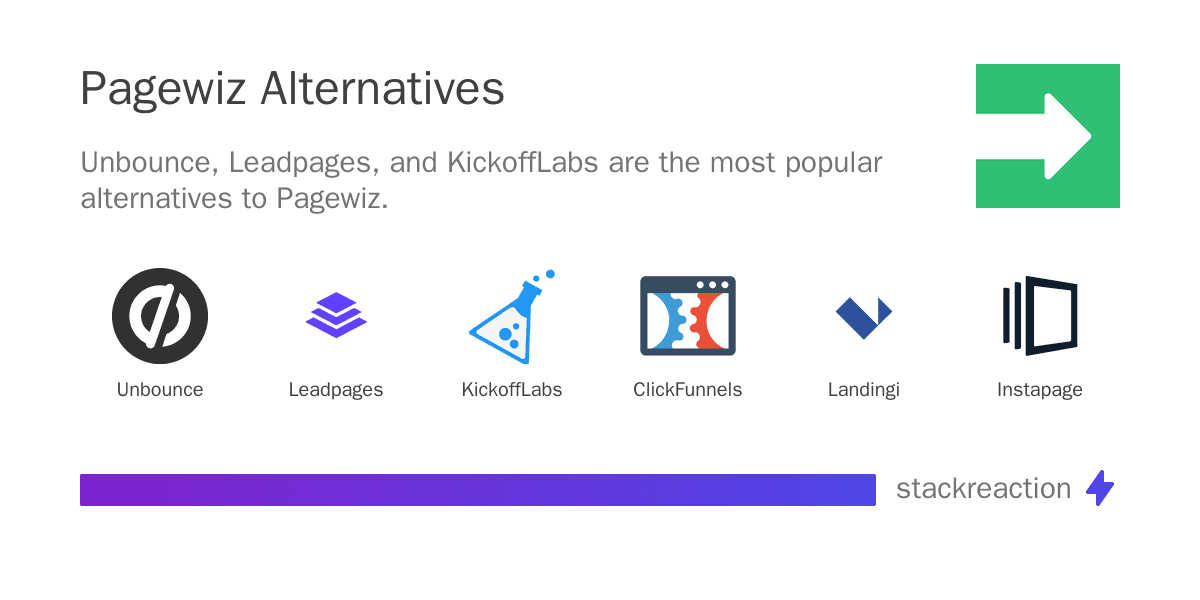 Pagewiz Alternatives

Unbounce, Leadpages, and KickoffLabs are the most popular alternatives to Pagewiz.

Unbounce

Leadpages

KickoffLabs

ClickFunnels

Landingi

Instapage

stackreaction